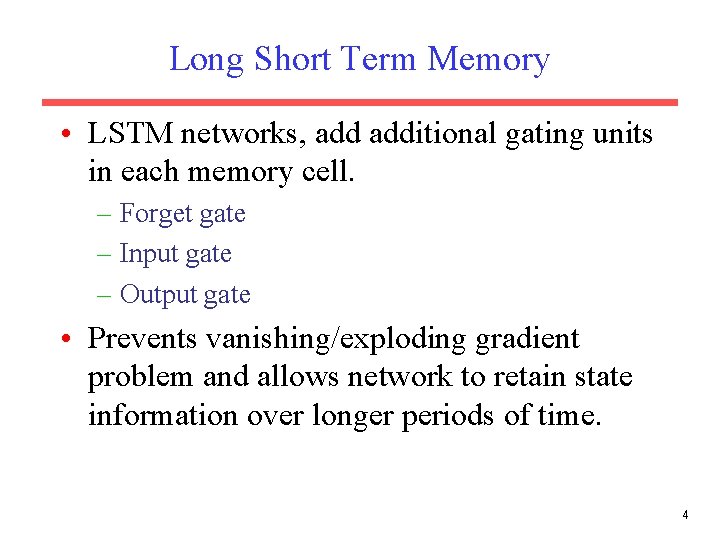 Long Short Term Memory

• LSTM networks, add additional gating units in each memory cell.
– Forget gate
– Input gate
– Output gate
• Prevents vanishing/exploding gradient problem and allows network to retain state information over longer periods of time.

4